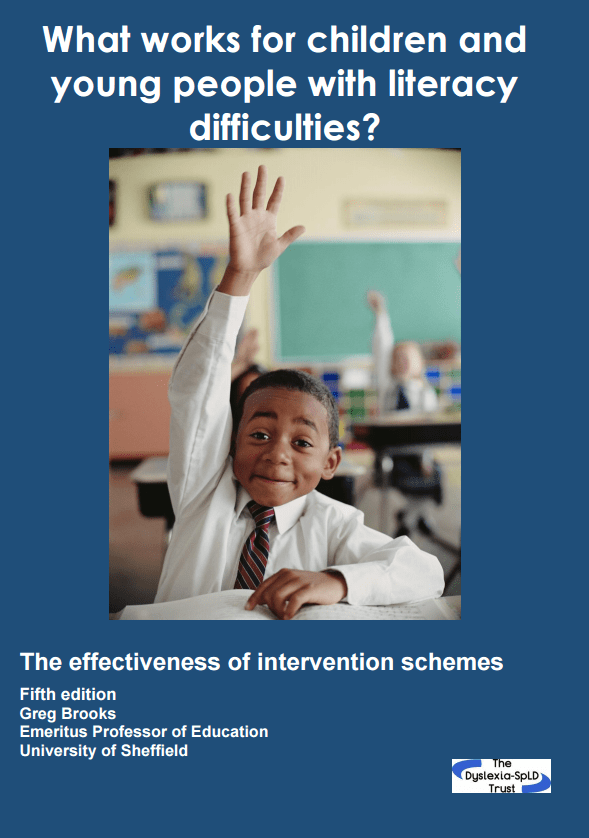 What works for children and young people with literacy difficulties?

The effectiveness of intervention schemes

Fifth edition
Greg Brooks
Emeritus Professor of Education
University of Sheffield

The Dyslexia-SpLD Trust